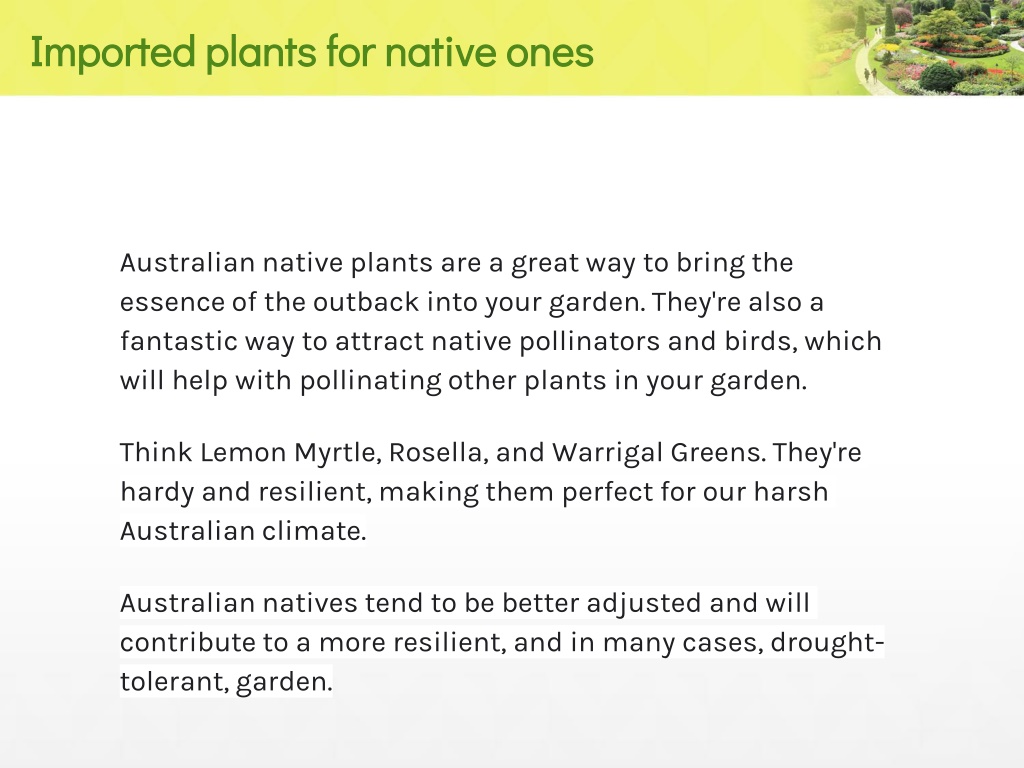 Imported plants for native ones

Australian native plants are a great way to bring the essence of the outback into your garden. They're also a fantastic way to attract native pollinators and birds, which will help with pollinating other plants in your garden.

Think Lemon Myrtle, Rosella, and Warrigal Greens. They're hardy and resilient, making them perfect for our harsh Australian climate.

Australian natives tend to be better adjusted and will contribute to a more resilient, and in many cases, drought-tolerant, garden.